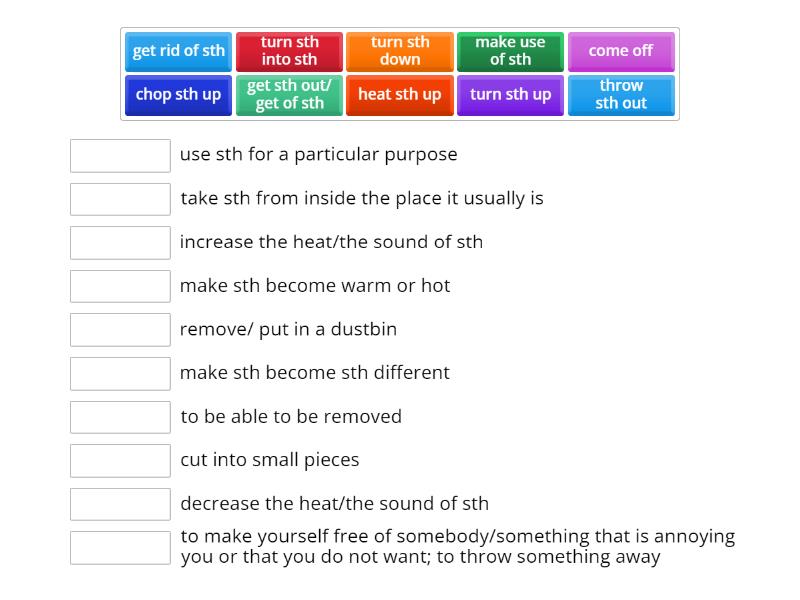 get rid of sth
turn sth into sth
turn sth down
make use of sth
come off
chop sth up
get sth out/ get of sth
heat sth up
turn sth up
throw sth out

use sth for a particular purpose

take sth from inside the place it usually is

increase the heat/the sound of sth

make sth become warm or hot

remove/ put in a dustbin

make sth become sth different

to be able to be removed

cut into small pieces

decrease the heat/the sound of sth

to make yourself free of somebody/something that is annoying you or that you do not want; to throw something away